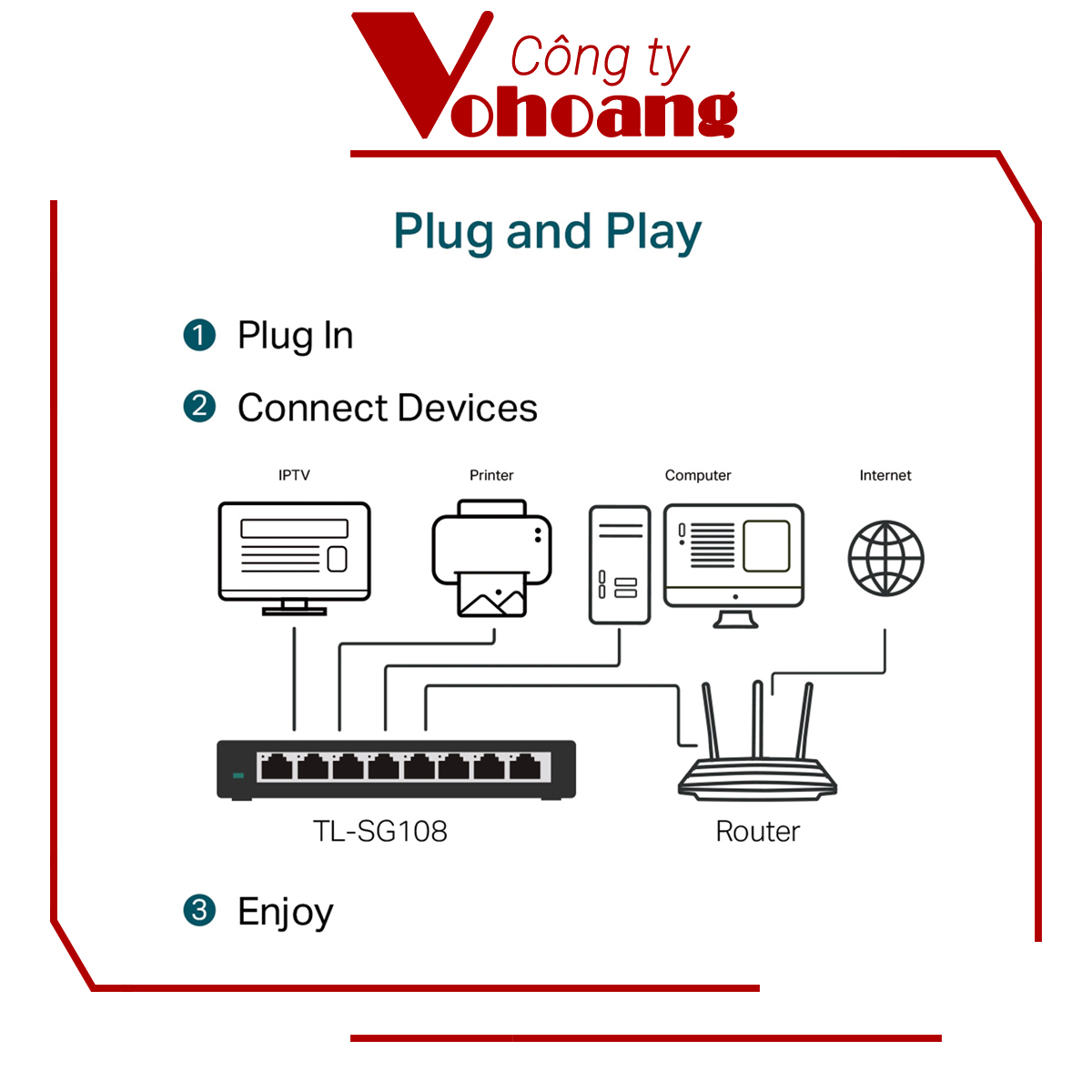 Công ty
Vohoang

Plug and Play

1 Plug In

2 Connect Devices

IPTV

Printer

Computer

Internet

TL-SG108

Router

3 Enjoy